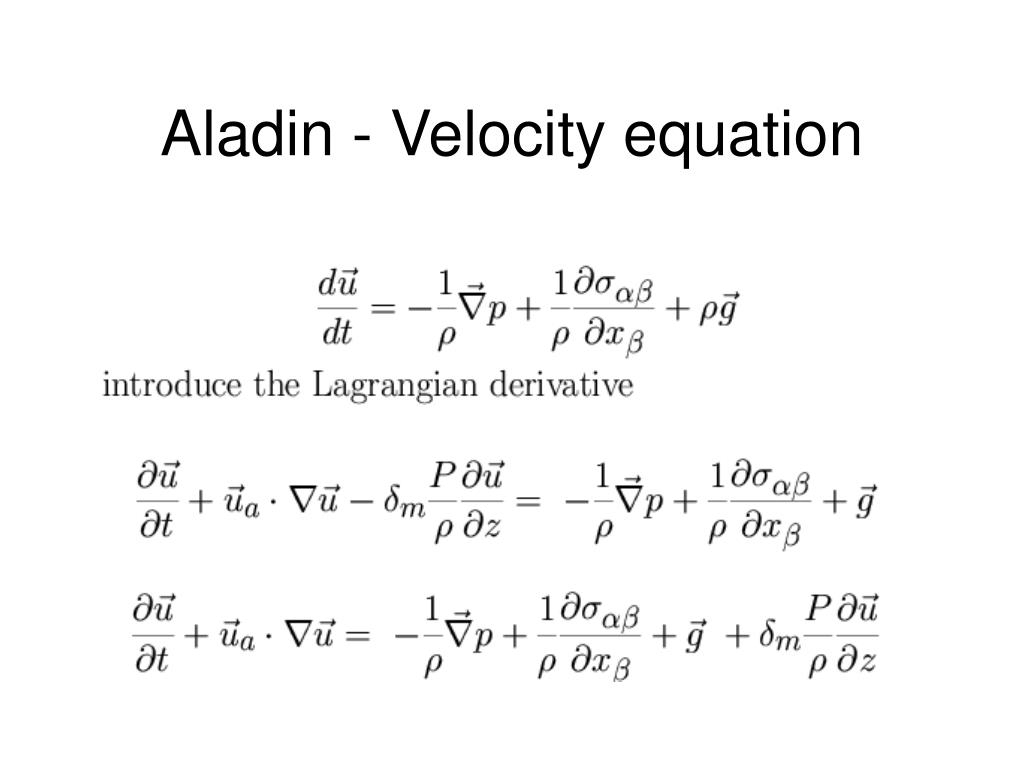 Aladin - Velocity equation

$\frac{d\vec{u}}{dt} = -\frac{1}{\rho}\vec{\nabla}p + \frac{1}{\rho}\frac{\partial\sigma_{\alpha\beta}}{\partial x_\beta} + \rho\vec{g}$

introduce the Lagrangian derivative

$\frac{\partial\vec{u}}{\partial t} + \vec{u}_a \cdot \nabla\vec{u} - \delta_m\frac{P}{\rho}\frac{\partial\vec{u}}{\partial z} = -\frac{1}{\rho}\vec{\nabla}p + \frac{1}{\rho}\frac{\partial\sigma_{\alpha\beta}}{\partial x_\beta} + \vec{g}$

$\frac{\partial\vec{u}}{\partial t} + \vec{u}_a \cdot \nabla\vec{u} = -\frac{1}{\rho}\vec{\nabla}p + \frac{1}{\rho}\frac{\partial\sigma_{\alpha\beta}}{\partial x_\beta} + \vec{g} + \delta_m\frac{P}{\rho}\frac{\partial\vec{u}}{\partial z}$